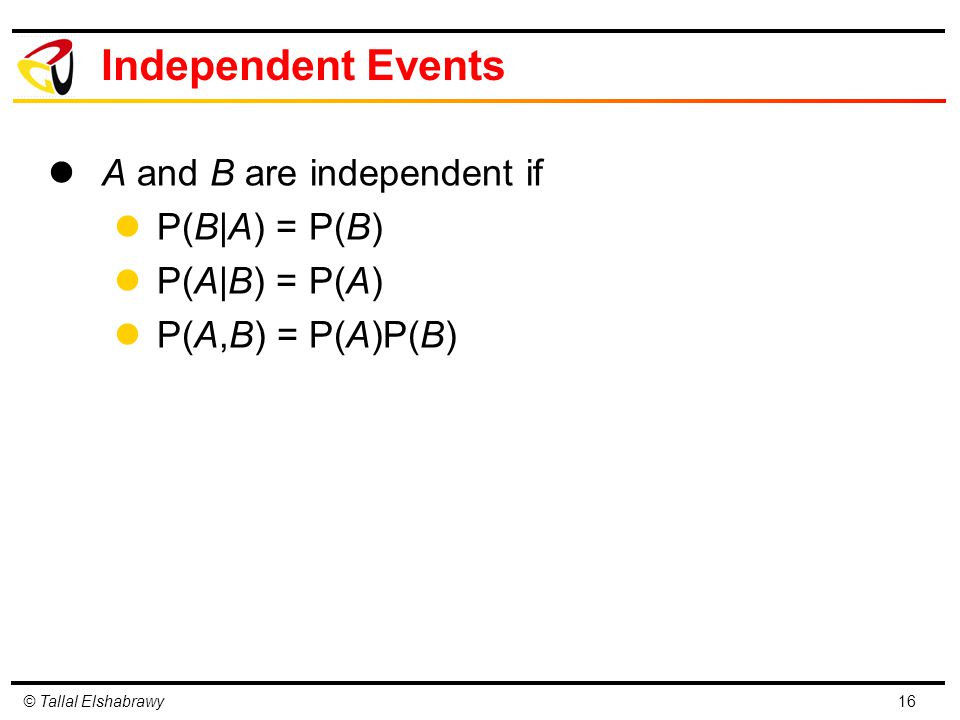 Independent Events

- $A$ and $B$ are independent if
  - $P(B|A) = P(B)$
  - $P(A|B) = P(A)$
  - $P(A,B) = P(A)P(B)$

© Tallal Elshabrawy

16